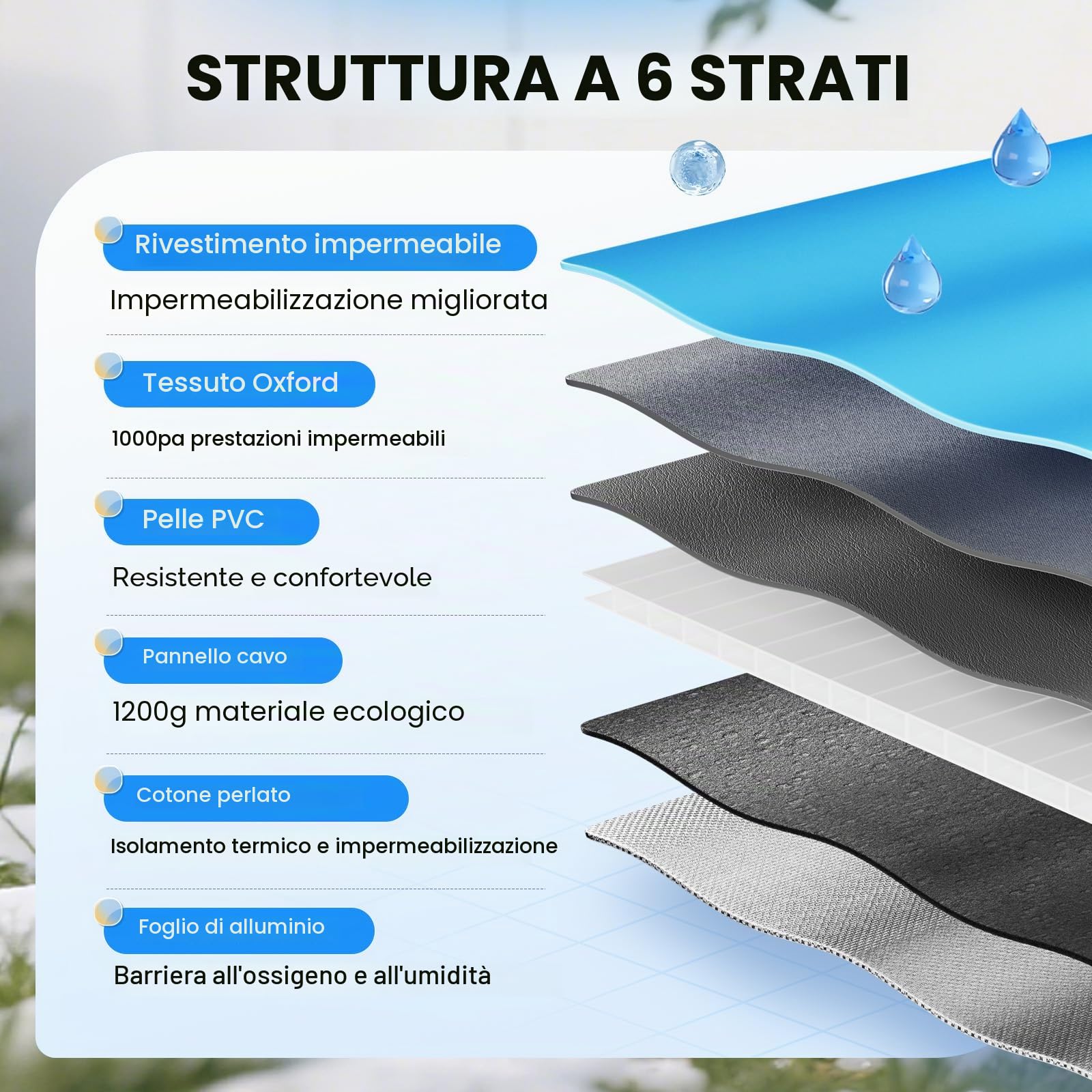 STRUTTURA A 6 STRATI

Rivestimento impermeabile

Impermeabilizzazione migliorata

Tessuto Oxford

1000pa prestazioni impermeabili

Pelle PVC

Resistente e confortevole

Pannello cavo

1200g materiale ecologico

Cotone perlato

Isolamento termico e impermeabilizzazione

Foglio di alluminio

Barriera all'ossigeno e all'umidità